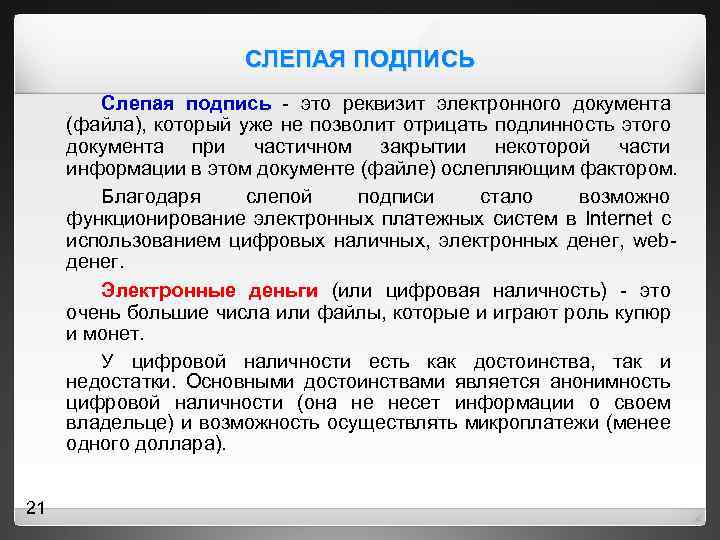 СЛЕПАЯ ПОДПИСЬ

Слепая подпись - это реквизит электронного документа (файла), который уже не позволит отрицать подлинность этого документа при частичном закрытии некоторой части информации в этом документе (файле) ослепляющим фактором.

Благодаря слепой подписи стало возможно функционирование электронных платежных систем в Internet с использованием цифровых наличных, электронных денег, web-денег.

Электронные деньги (или цифровая наличность) - это очень большие числа или файлы, которые и играют роль купюр и монет.

У цифровой наличности есть как достоинства, так и недостатки. Основными достоинствами является анонимность цифровой наличности (она не несет информации о своем владельце) и возможность осуществлять микроплатежи (менее одного доллара).

21